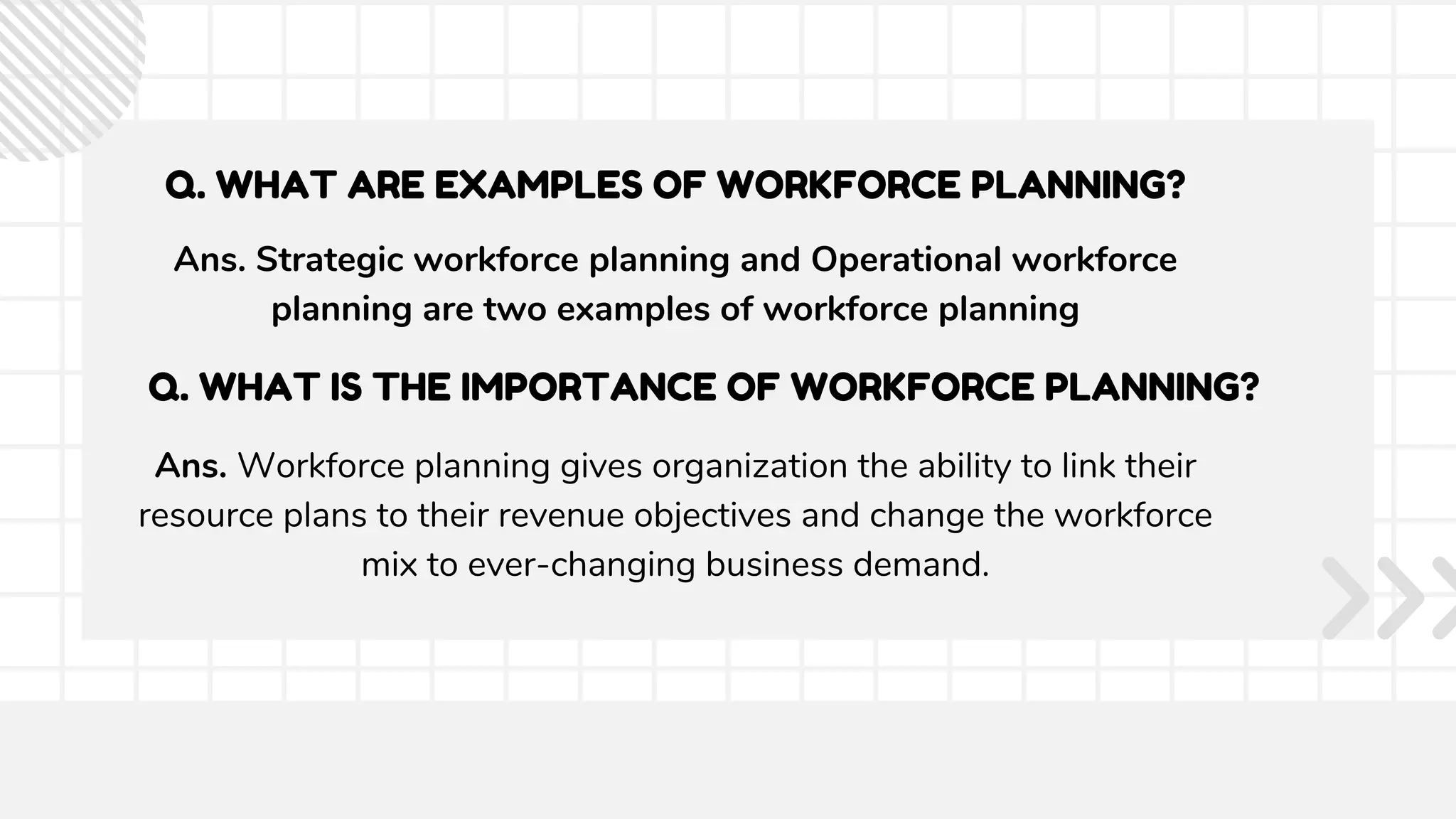 Q. WHAT ARE EXAMPLES OF WORKFORCE PLANNING?

Ans. Strategic workforce planning and Operational workforce planning are two examples of workforce planning

Q. WHAT IS THE IMPORTANCE OF WORKFORCE PLANNING?

Ans. Workforce planning gives organization the ability to link their resource plans to their revenue objectives and change the workforce mix to ever-changing business demand.